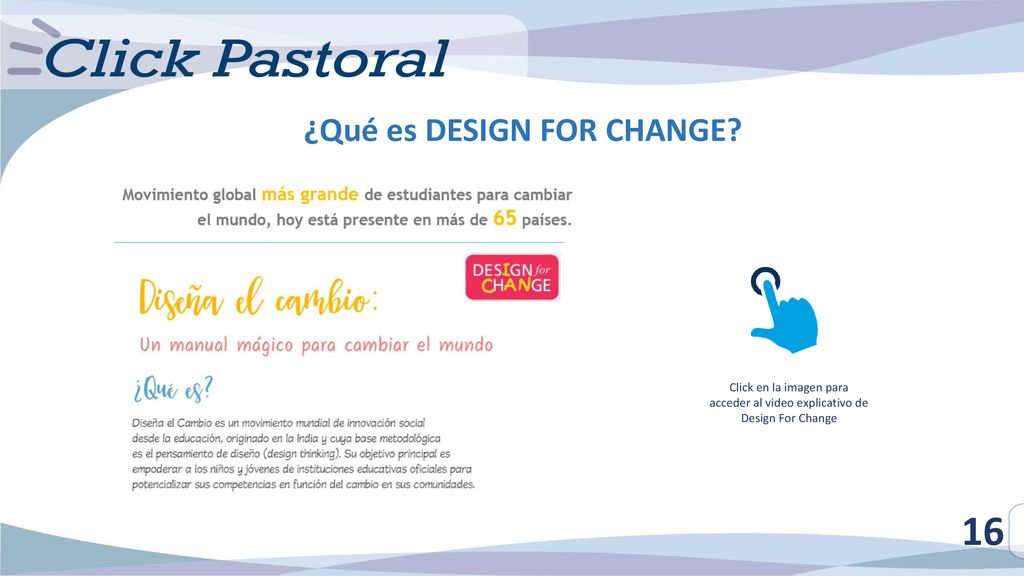 Click Pastoral

¿Qué es DESIGN FOR CHANGE?

Movimiento global más grande de estudiantes para cambiar el mundo, hoy está presente en más de 65 países.

DESIGN for CHANGE

Diseña el cambio:

Un manual mágico para cambiar el mundo

¿Qué es?

Diseña el Cambio es un movimiento mundial de innovación social desde la educación, originado en la India y cuya base metodológica es el pensamiento de diseño (design thinking). Su objetivo principal es empoderar a los niños y jóvenes de instituciones educativas oficiales para potencializar sus competencias en función del cambio en sus comunidades.

Click en la imagen para acceder al video explicativo de Design For Change

16